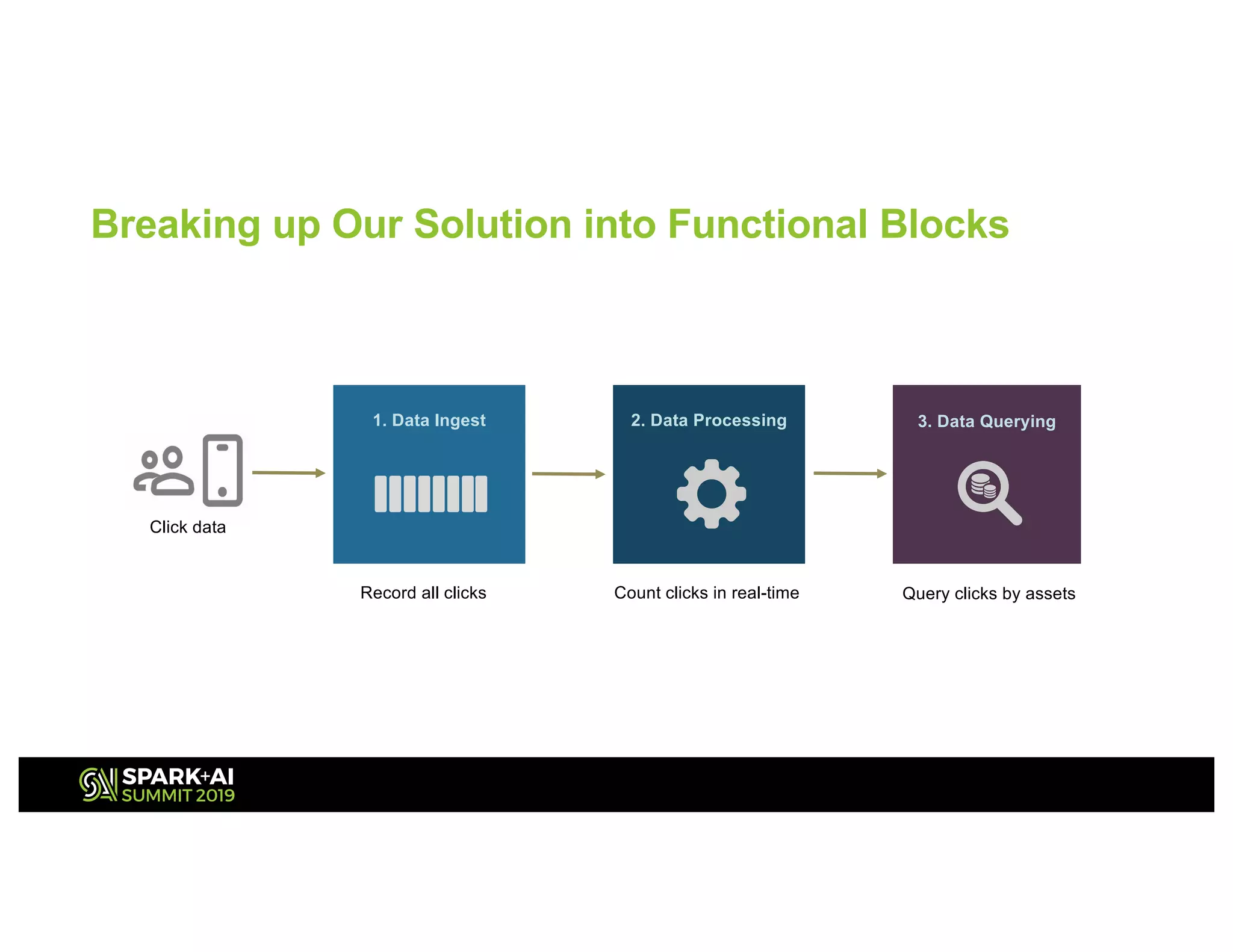 Breaking up Our Solution into Functional Blocks

Click data

1. Data Ingest

Record all clicks

2. Data Processing

Count clicks in real-time

3. Data Querying

Query clicks by assets

SPARK+AI SUMMIT 2019